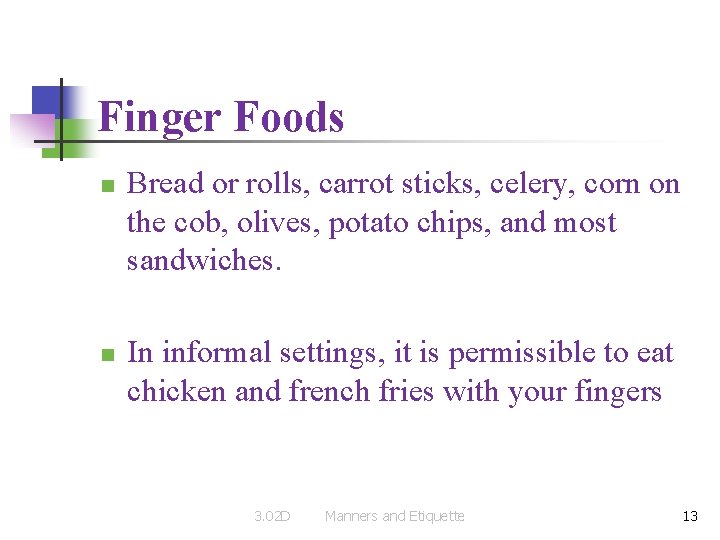 Finger Foods

- Bread or rolls, carrot sticks, celery, corn on the cob, olives, potato chips, and most sandwiches.

- In informal settings, it is permissible to eat chicken and french fries with your fingers

3.02D Manners and Etiquette 13